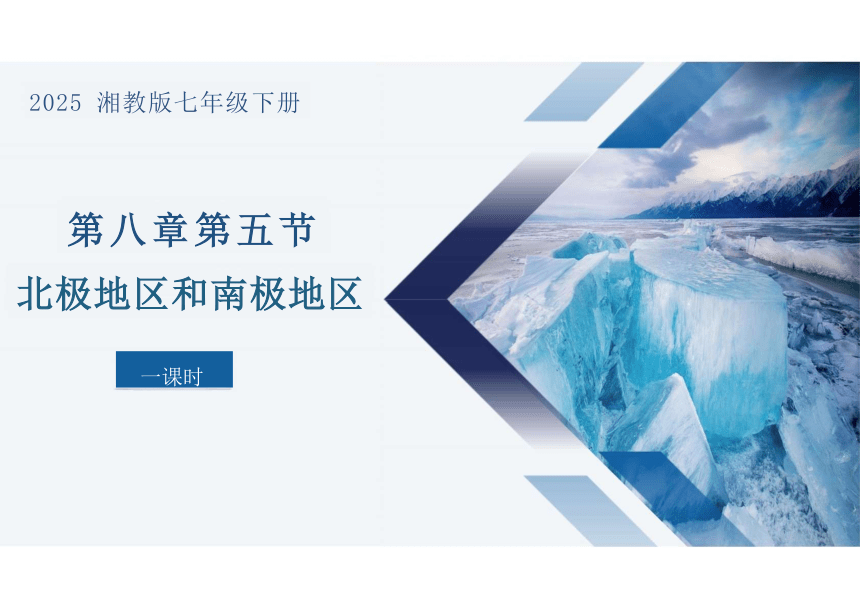 2025 湘教版七年级下册

第八章第五节
北极地区和南极地区

一课时